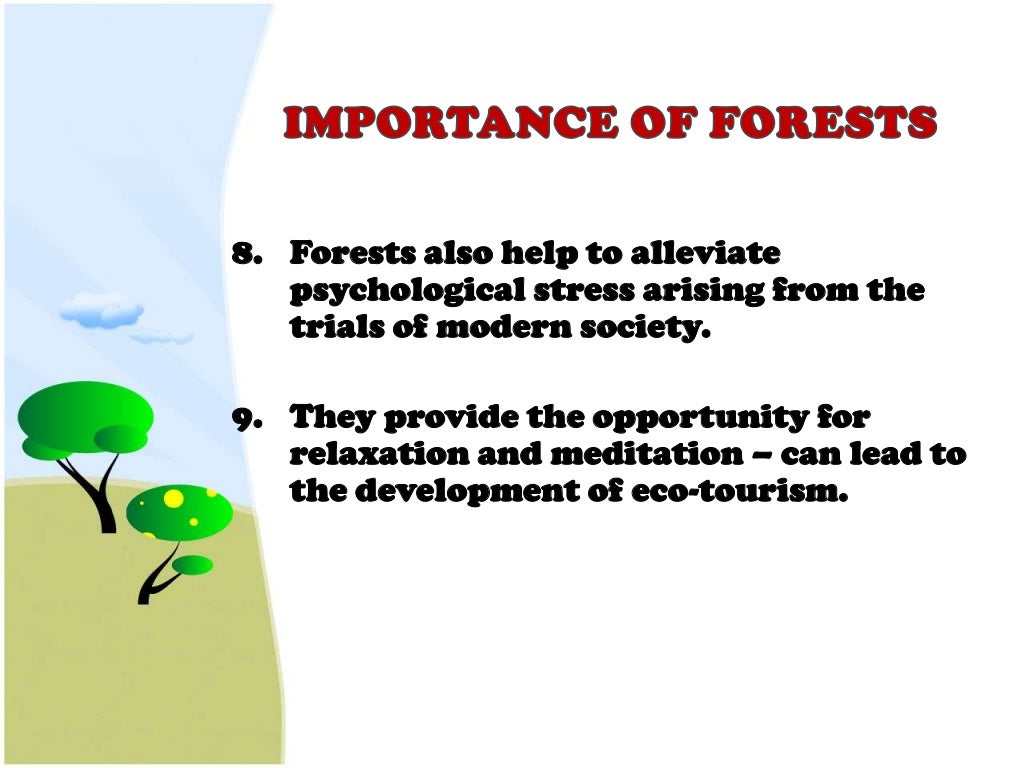 IMPORTANCE OF FORESTS

8. Forests also help to alleviate psychological stress arising from the trials of modern society.

9. They provide the opportunity for relaxation and meditation – can lead to the development of eco-tourism.